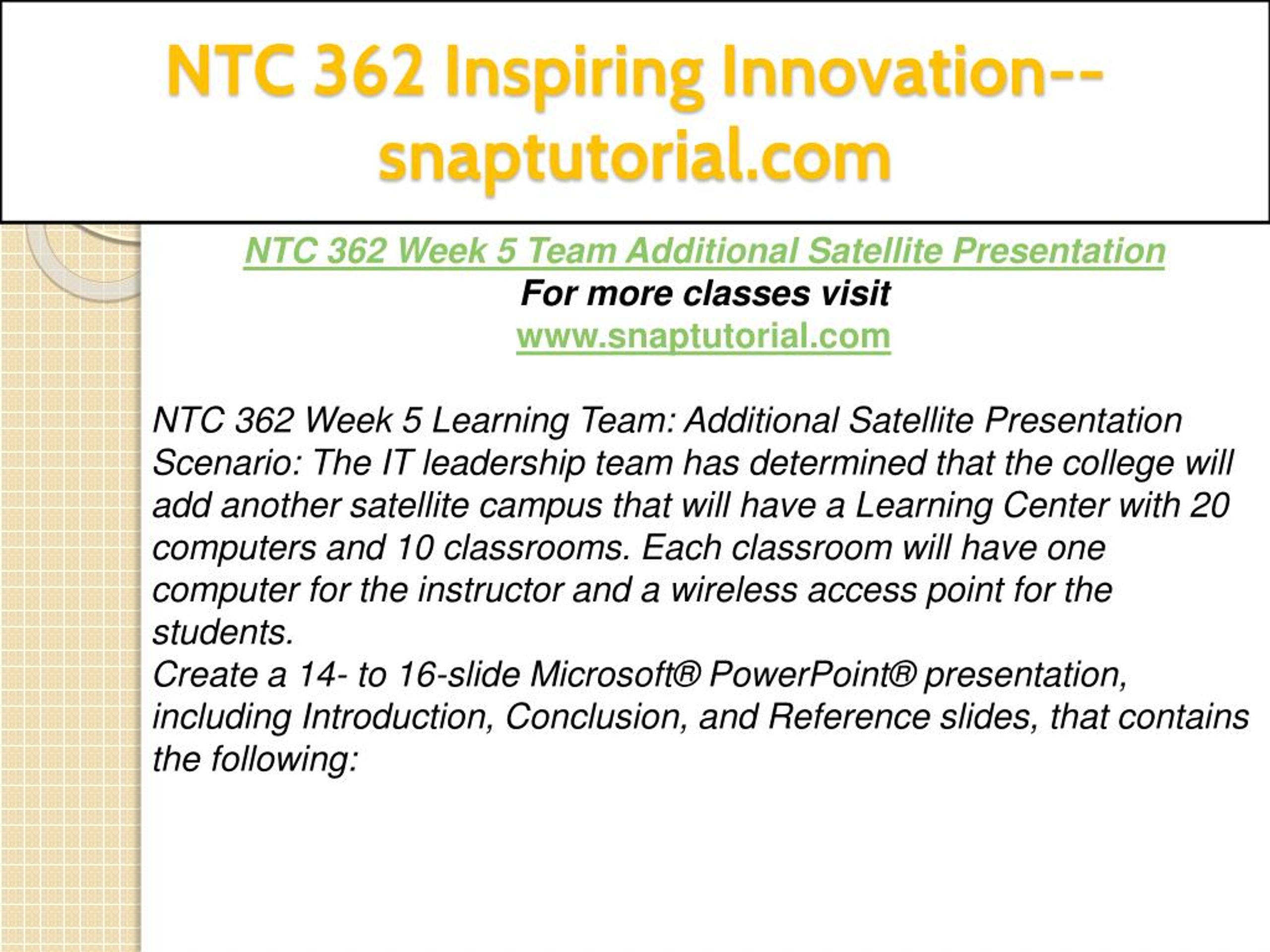 NTC 362 Inspiring Innovation--snaptutorial.com

NTC 362 Week 5 Team Additional Satellite Presentation
For more classes visit
www.snaptutorial.com

NTC 362 Week 5 Learning Team: Additional Satellite Presentation
Scenario: The IT leadership team has determined that the college will add another satellite campus that will have a Learning Center with 20 computers and 10 classrooms. Each classroom will have one computer for the instructor and a wireless access point for the students.
Create a 14- to 16-slide Microsoft® PowerPoint® presentation, including Introduction, Conclusion, and Reference slides, that contains the following: